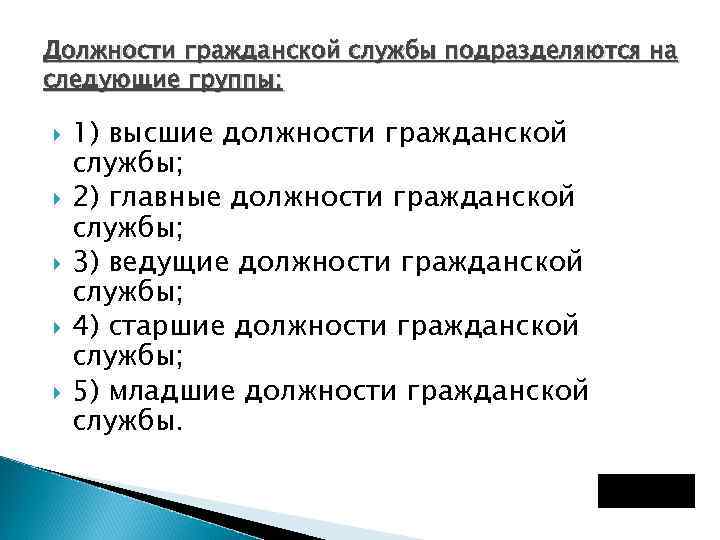 Должности гражданской службы подразделяются на следующие группы:

1) высшие должности гражданской службы;
2) главные должности гражданской службы;
3) ведущие должности гражданской службы;
4) старшие должности гражданской службы;
5) младшие должности гражданской службы.